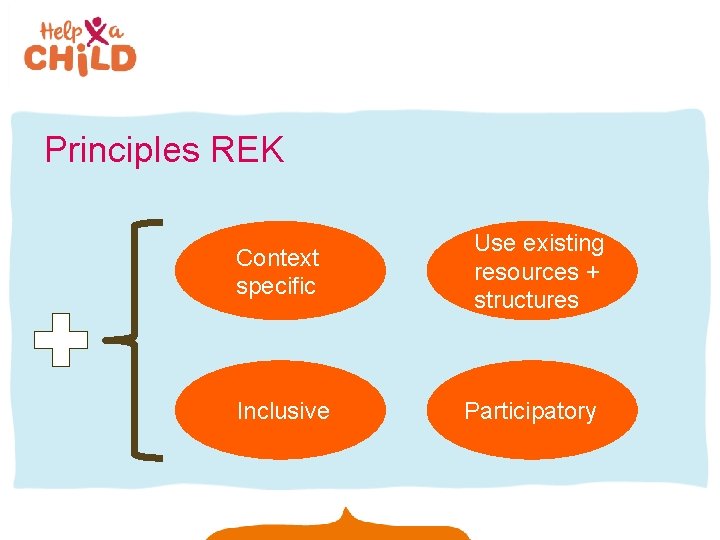 Help a CHILD

Principles REK

Context specific

Use existing resources + structures

Inclusive

Participatory